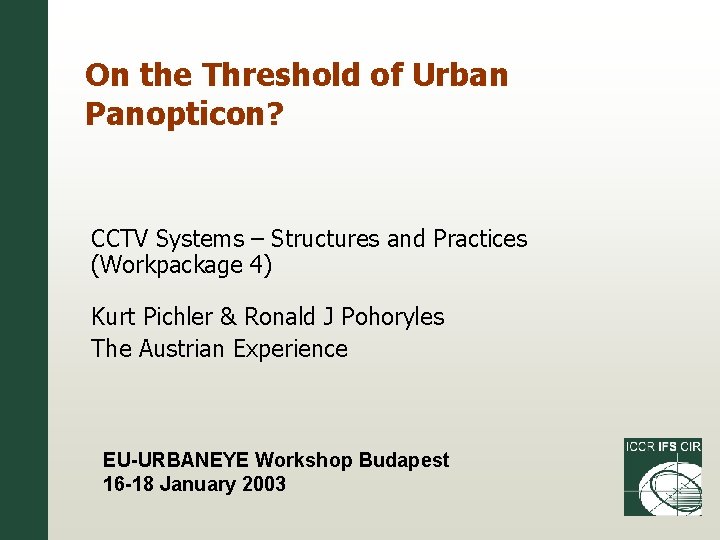 On the Threshold of Urban Panopticon?

CCTV Systems – Structures and Practices (Workpackage 4)

Kurt Pichler & Ronald J Pohoryles

The Austrian Experience

EU-URBANEYE Workshop Budapest
16-18 January 2003

ICCR IFS CIR